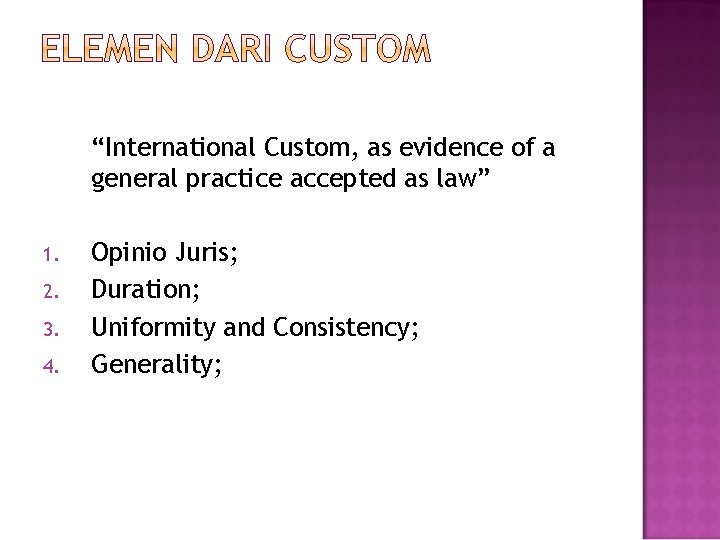 ELEMEN DARI CUSTOM

“International Custom, as evidence of a general practice accepted as law”

1. Opinio Juris;
2. Duration;
3. Uniformity and Consistency;
4. Generality;